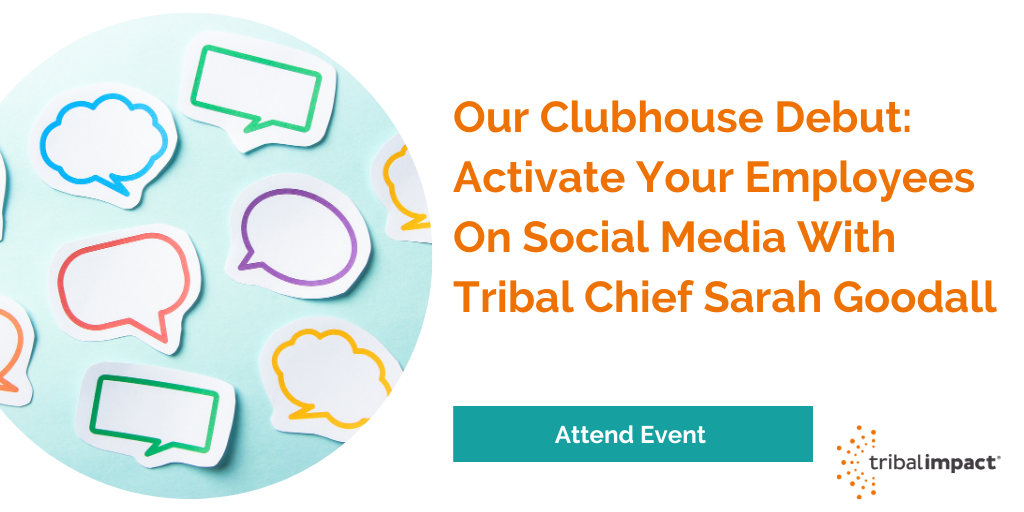 Our Clubhouse Debut: Activate Your Employees On Social Media With Tribal Chief Sarah Goodall

Attend Event

tribalimpact®